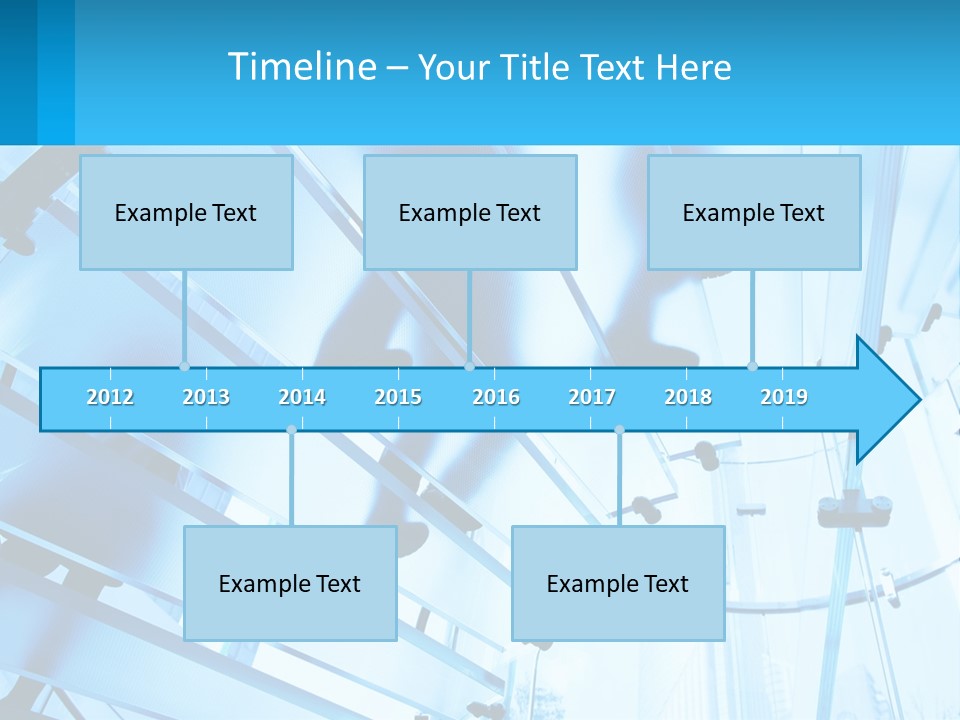 Timeline – Your Title Text Here

Example Text

Example Text

Example Text

2012 2013 2014 2015 2016 2017 2018 2019

Example Text

Example Text